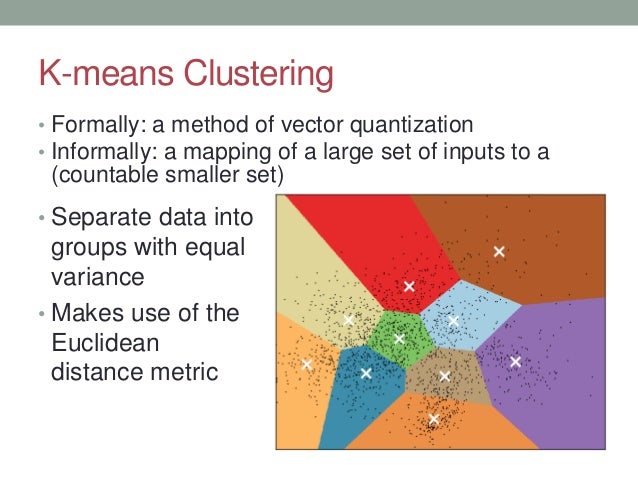 K-means Clustering

• Formally: a method of vector quantization
• Informally: a mapping of a large set of inputs to a (countable smaller set)

• Separate data into groups with equal variance
• Makes use of the Euclidean distance metric